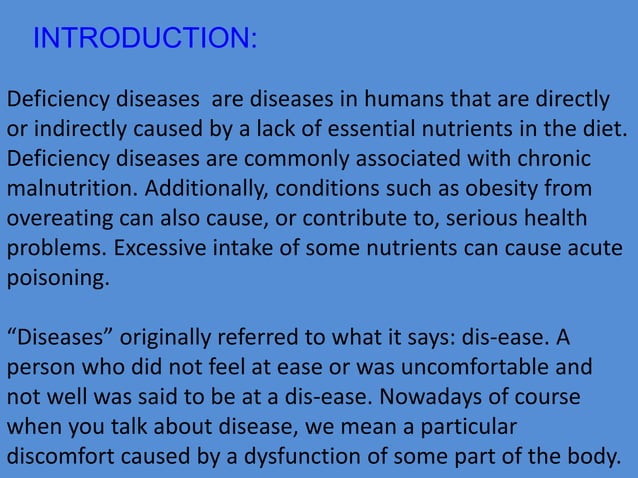 INTRODUCTION:

Deficiency diseases  are diseases in humans that are directly or indirectly caused by a lack of essential nutrients in the diet. Deficiency diseases are commonly associated with chronic malnutrition. Additionally, conditions such as obesity from overeating can also cause, or contribute to, serious health problems. Excessive intake of some nutrients can cause acute poisoning.

“Diseases” originally referred to what it says: dis-ease. A person who did not feel at ease or was uncomfortable and not well was said to be at a dis-ease. Nowadays of course when you talk about disease, we mean a particular discomfort caused by a dysfunction of some part of the body.